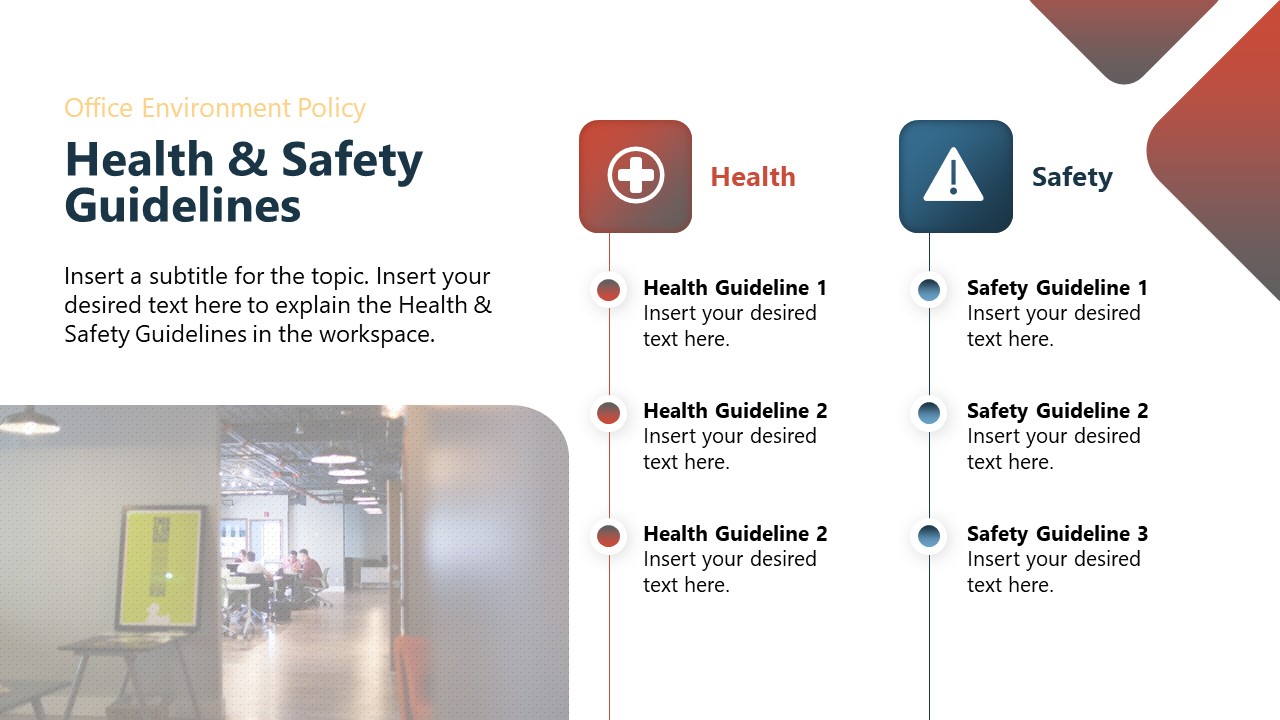 Office Environment Policy

Health & Safety Guidelines

Insert a subtitle for the topic. Insert your desired text here to explain the Health & Safety Guidelines in the workspace.

Health

Health Guideline 1
Insert your desired text here.

Health Guideline 2
Insert your desired text here.

Health Guideline 2
Insert your desired text here.

Safety

Safety Guideline 1
Insert your desired text here.

Safety Guideline 2
Insert your desired text here.

Safety Guideline 3
Insert your desired text here.